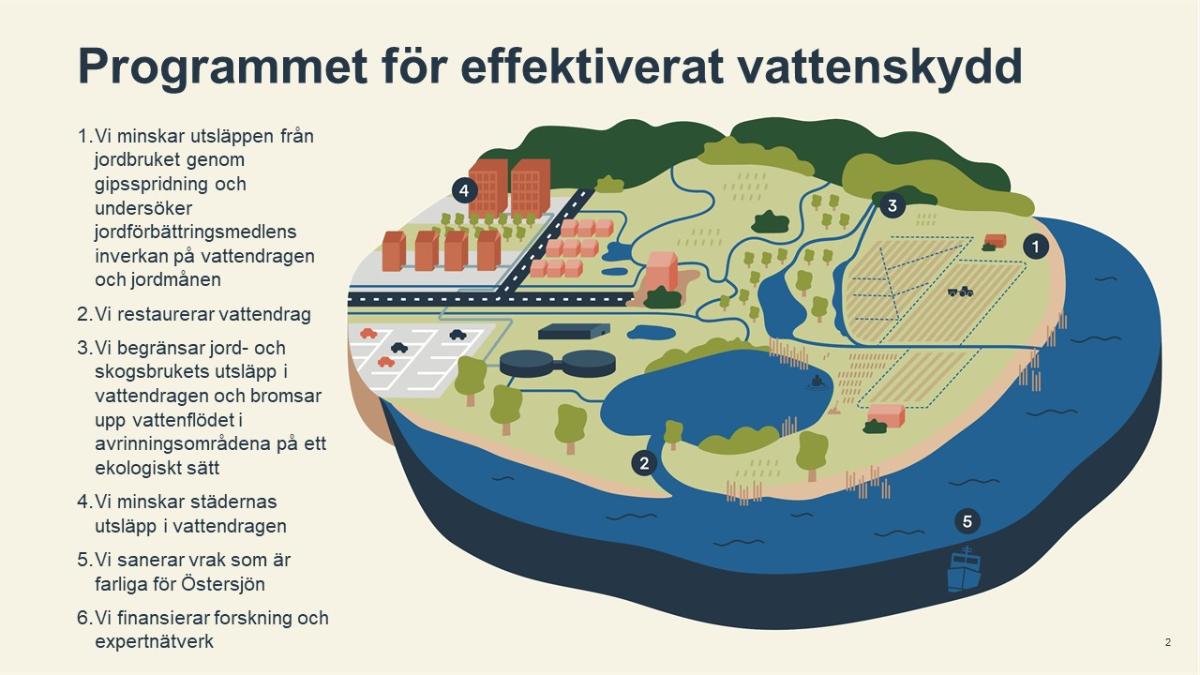 Programmet för effektiverat vattenskydd

1. Vi minskar utsläppen från jordbruket genom gipsspridning och undersöker jordförbättringsmedlens inverkan på vattendragen och jordmånen

2. Vi restaurerar vattendrag

3. Vi begränsar jord- och skogsbrukets utsläpp i vattendragen och bromsar upp vattenflödet i avrinningsområdena på ett ekologiskt sätt

4. Vi minskar städernas utsläpp i vattendragen

5. Vi sanerar vrak som är farliga för Östersjön

6. Vi finansierar forskning och expertnätverk

4

3

1

2

5

2